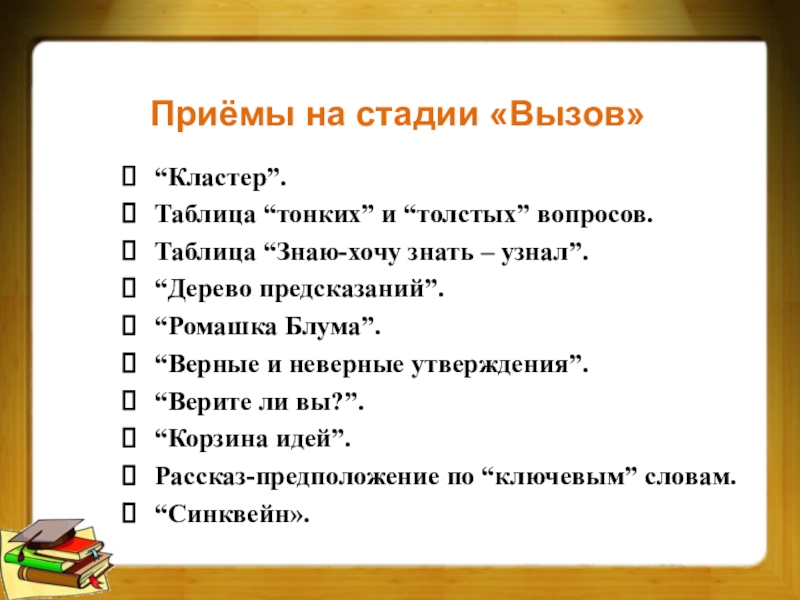 Приёмы на стадии «Вызов»

 “Кластер”.
 Таблица “тонких” и “толстых” вопросов.
 Таблица “Знаю-хочу знать – узнал”.
 “Дерево предсказаний”.
 “Ромашка Блума”.
 “Верные и неверные утверждения”.
 “Верите ли вы?”.
 “Корзина идей”.
 Рассказ-предположение по “ключевым” словам.
 “Синквейн».